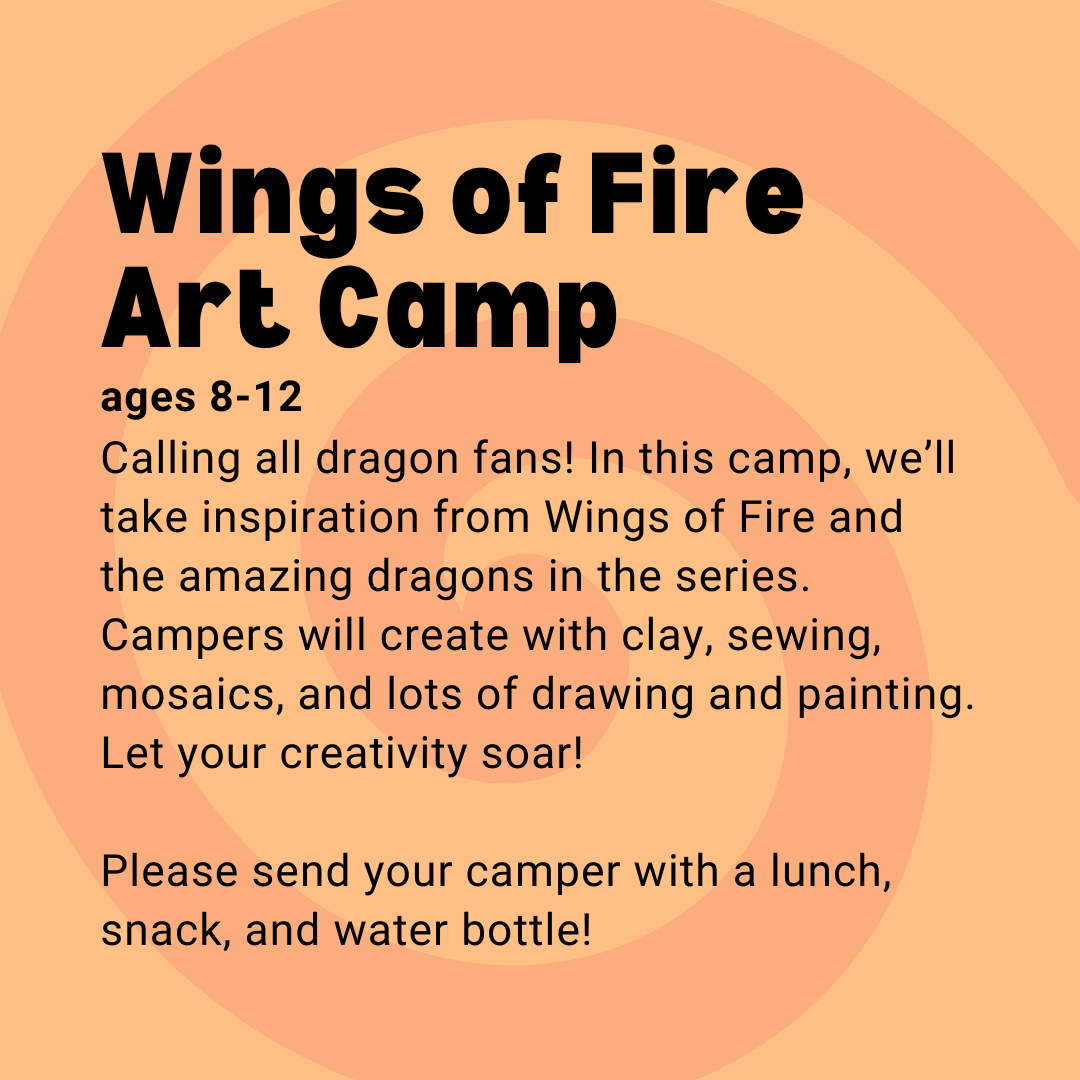 Wings of Fire Art Camp

ages 8-12

Calling all dragon fans! In this camp, we'll take inspiration from Wings of Fire and the amazing dragons in the series. Campers will create with clay, sewing, mosaics, and lots of drawing and painting. Let your creativity soar!

Please send your camper with a lunch, snack, and water bottle!